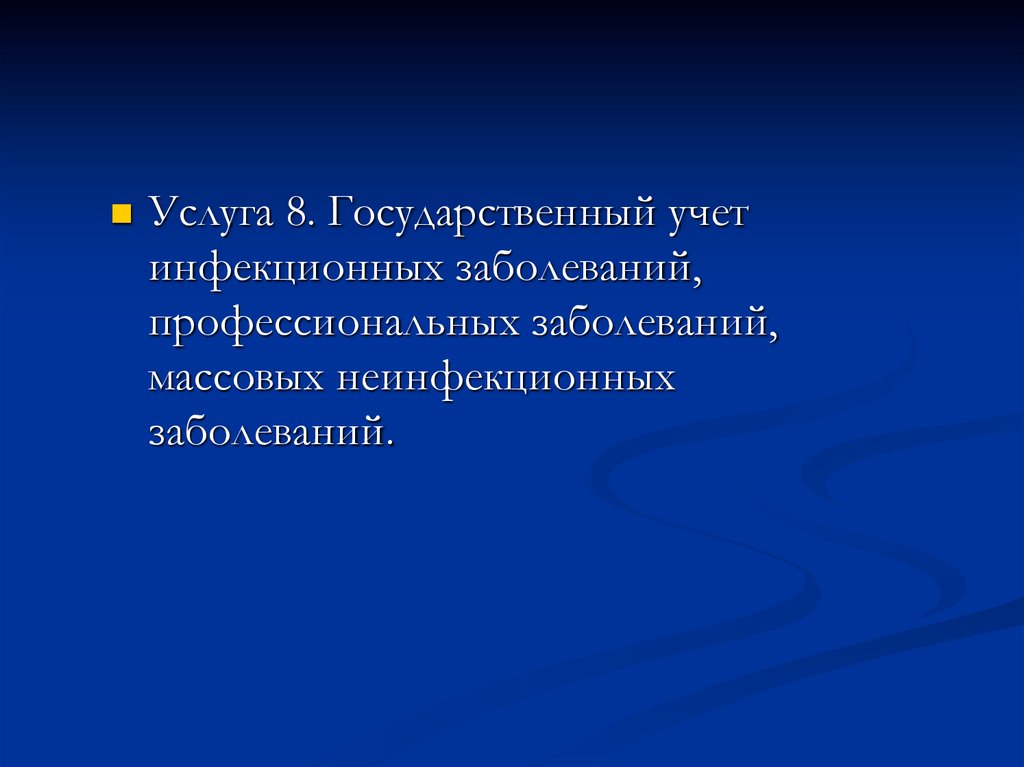 Услуга 8. Государственный учет инфекционных заболеваний, профессиональных заболеваний, массовых неинфекционных заболеваний.